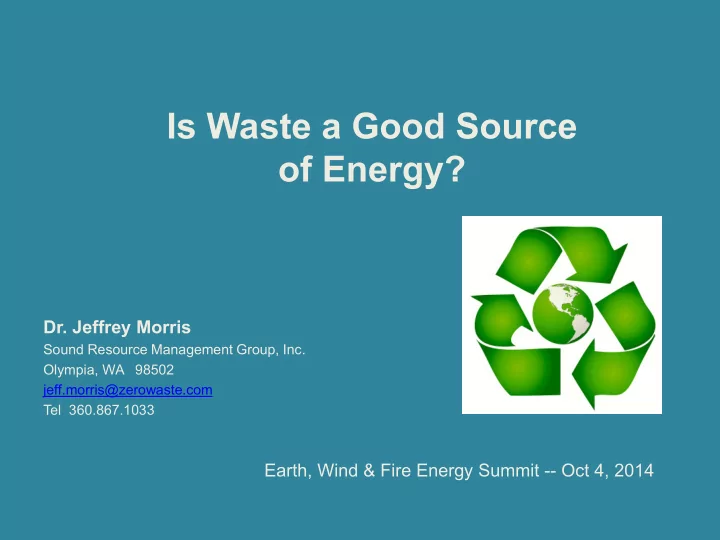 Is Waste a Good Source of Energy?

Dr. Jeffrey Morris
Sound Resource Management Group, Inc.
Olympia, WA 98502
jeff.morris@zerowaste.com
Tel 360.867.1033

Earth, Wind & Fire Energy Summit -- Oct 4, 2014